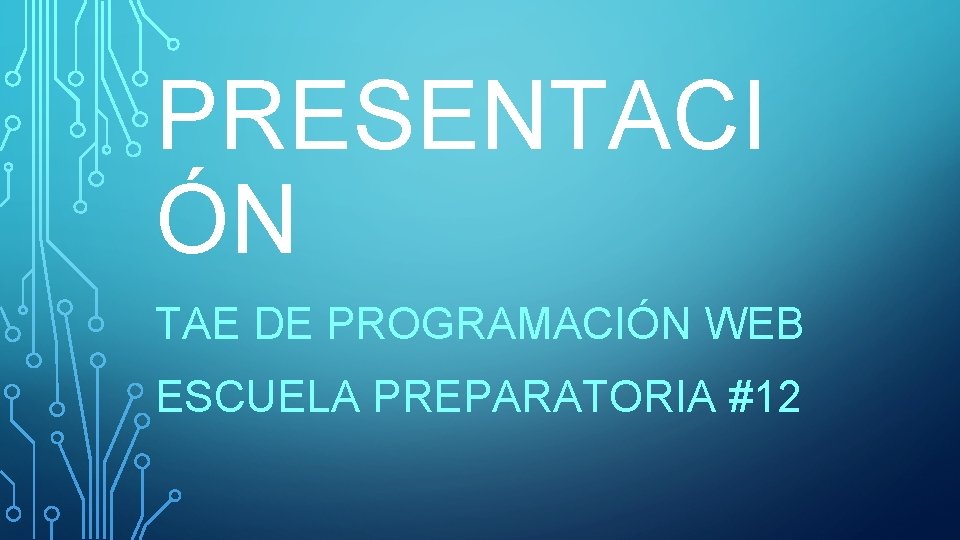 PRESENTACIÓN

TAE DE PROGRAMACIÓN WEB

ESCUELA PREPARATORIA #12